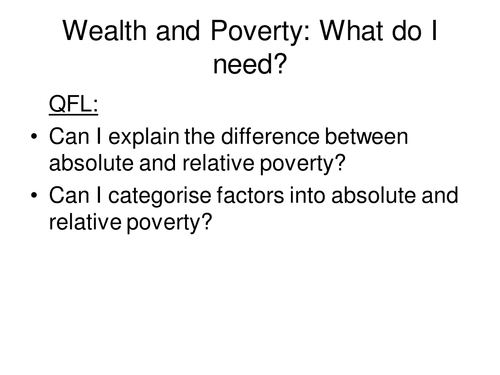 Wealth and Poverty: What do I need?

QFL:

• Can I explain the difference between absolute and relative poverty?
• Can I categorise factors into absolute and relative poverty?